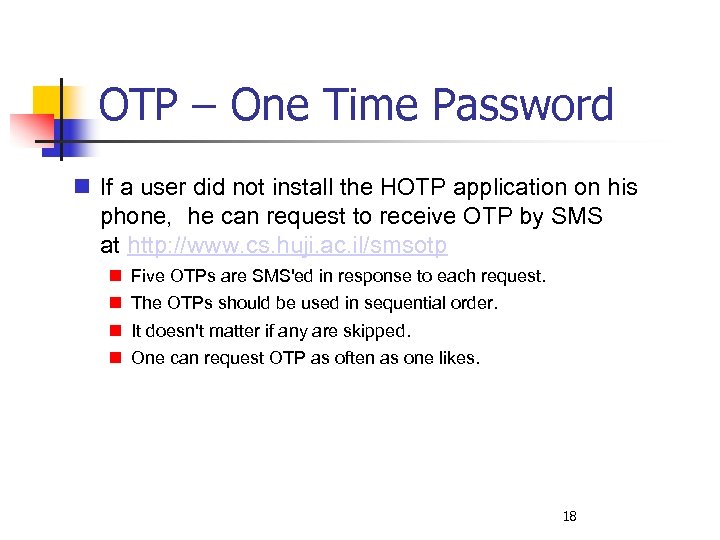 OTP – One Time Password

If a user did not install the HOTP application on his phone, he can request to receive OTP by SMS at http://www.cs.huji.ac.il/smsotp

Five OTPs are SMS'ed in response to each request.

The OTPs should be used in sequential order.

It doesn't matter if any are skipped.

One can request OTP as often as one likes.

18